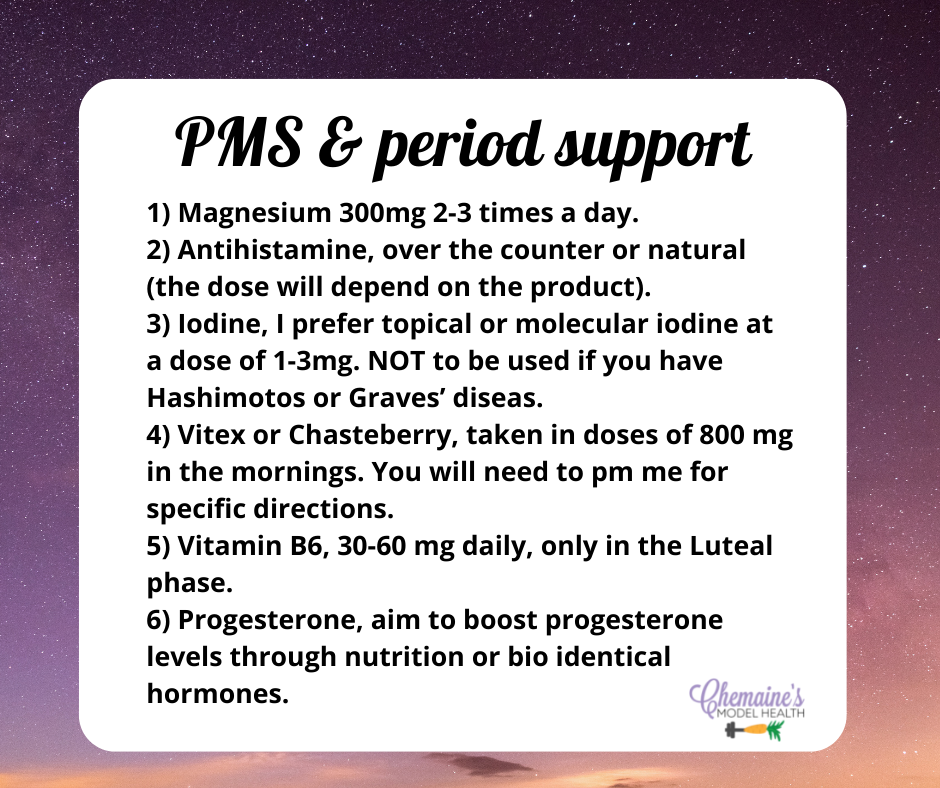 PMS & period support

1) Magnesium 300mg 2-3 times a day.
2) Antihistamine, over the counter or natural (the dose will depend on the product).
3) Iodine, I prefer topical or molecular iodine at a dose of 1-3mg. NOT to be used if you have Hashimotos or Graves' diseas.
4) Vitex or Chasteberry, taken in doses of 800 mg in the mornings. You will need to pm me for specific directions.
5) Vitamin B6, 30-60 mg daily, only in the Luteal phase.
6) Progesterone, aim to boost progesterone levels through nutrition or bio identical hormones.

Chemaine's MODEL HEALTH